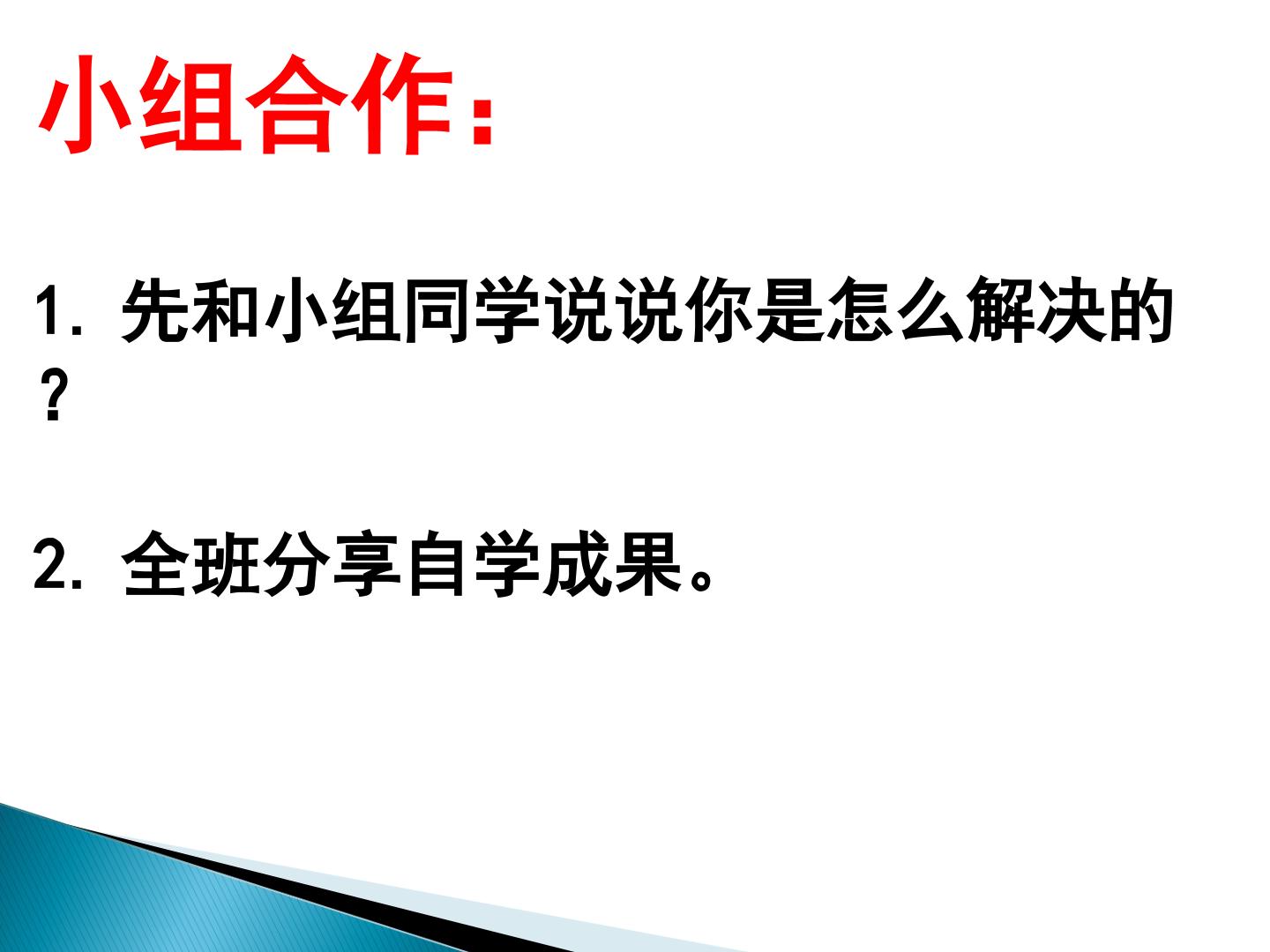 小组合作：

1.先和小组同学说说你是怎么解决的？

2.全班分享自学成果。